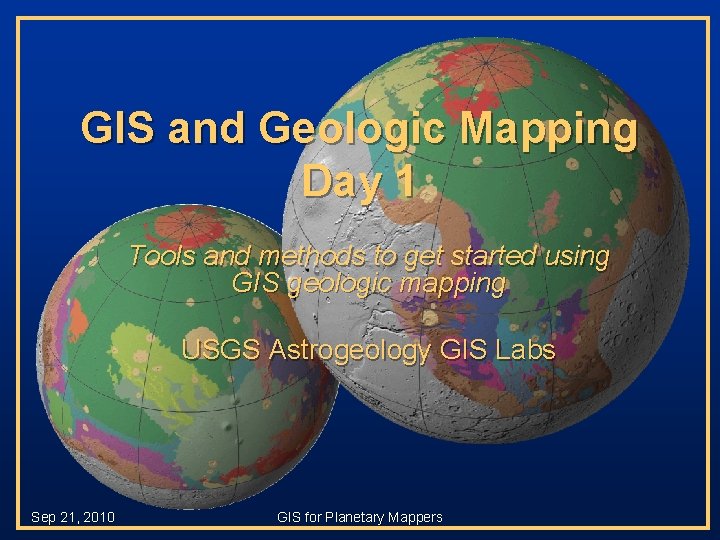 GIS and Geologic Mapping
Day 1

Tools and methods to get started using GIS geologic mapping

USGS Astrogeology GIS Labs

Sep 21, 2010

GIS for Planetary Mappers